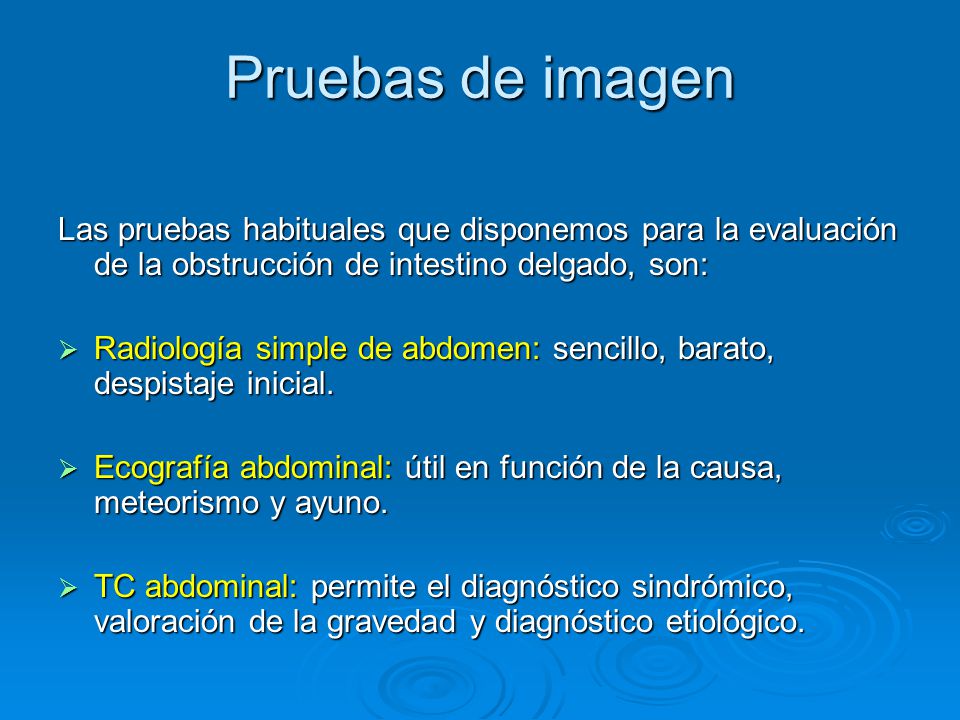 Pruebas de imagen

Las pruebas habituales que disponemos para la evaluación de la obstrucción de intestino delgado, son:

➢ Radiología simple de abdomen: sencillo, barato, despistaje inicial.

➢ Ecografía abdominal: útil en función de la causa, meteorismo y ayuno.

➢ TC abdominal: permite el diagnóstico sindrómico, valoración de la gravedad y diagnóstico etiológico.